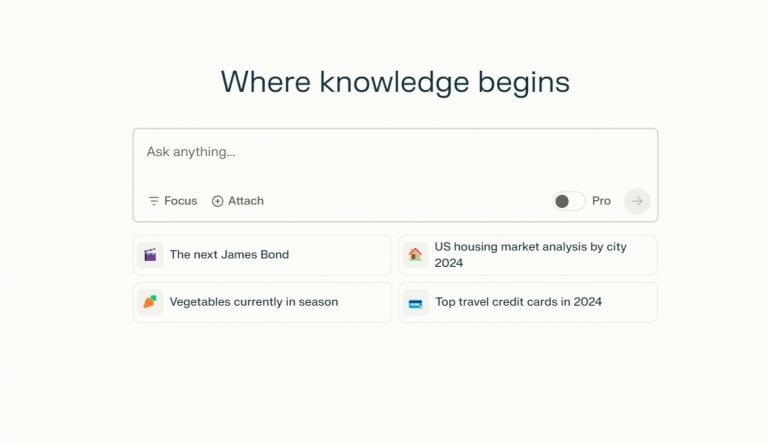 Where knowledge begins

Ask anything...

Focus Attach Pro

The next James Bond

US housing market analysis by city 2024

Vegetables currently in season

Top travel credit cards in 2024